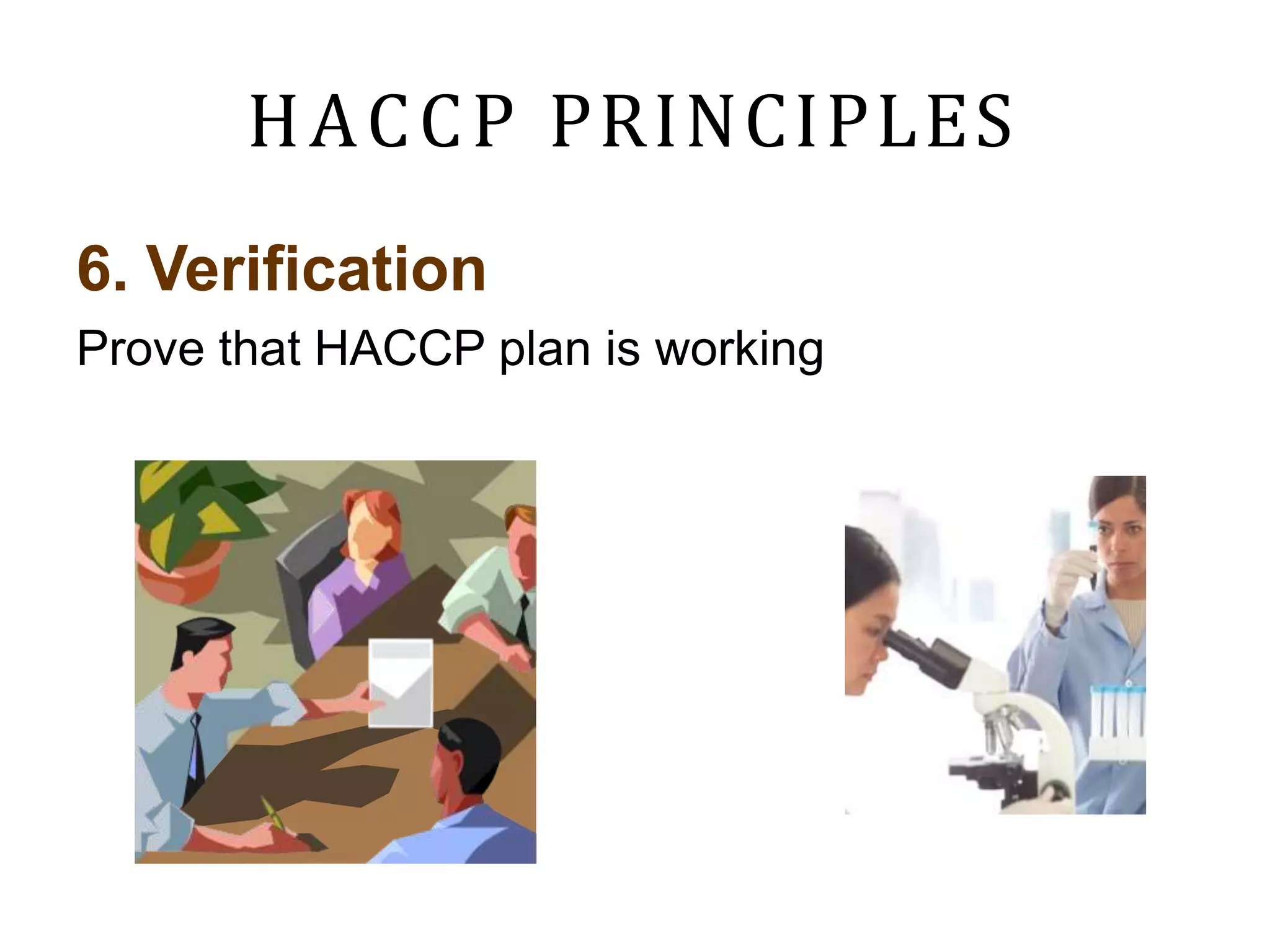 HACCP PRINCIPLES

6. Verification

Prove that HACCP plan is working